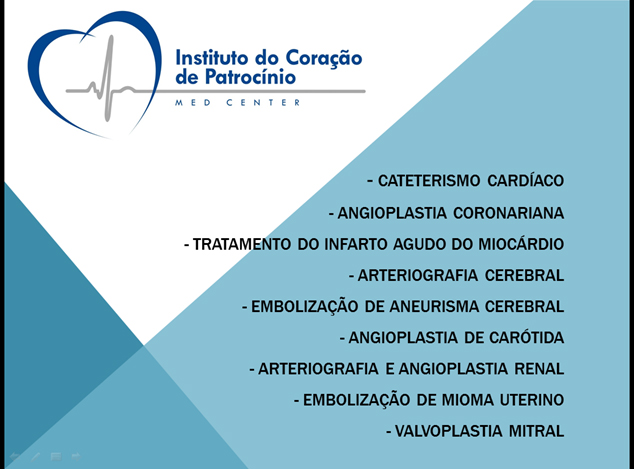 Instituto do Coração de Patrocínio
MED CENTER

- CATETERISMO CARDÍACO
- ANGIOPLASTIA CORONARIANA
- TRATAMENTO DO INFARTO AGUDO DO MIOCÁRDIO
- ARTERIOGRAFIA CEREBRAL
- EMBOLIZAÇÃO DE ANEURISMA CEREBRAL
- ANGIOPLASTIA DE CARÓTIDA
- ARTERIOGRAFIA E ANGIOPLASTIA RENAL
- EMBOLIZAÇÃO DE MIOMA UTERINO
- VALVOPLASTIA MITRAL